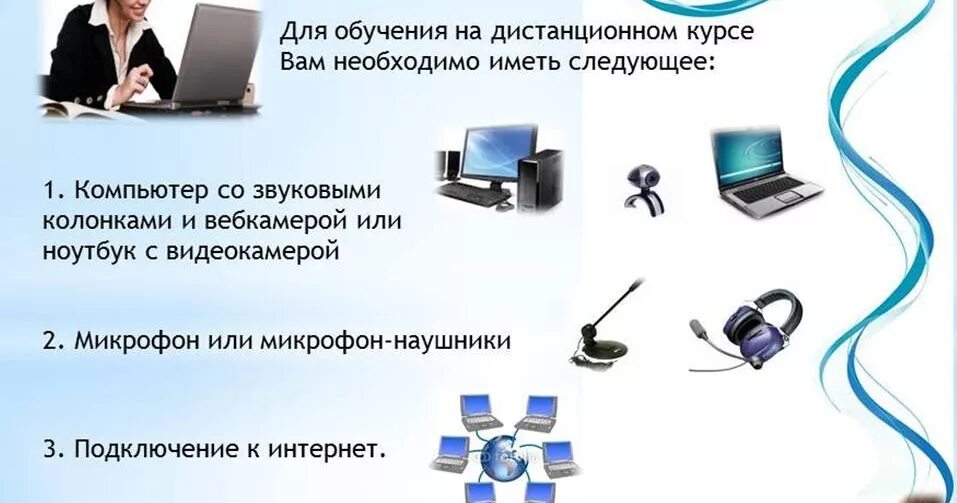 Для обучения на дистанционном курсе Вам необходимо иметь следующее:

1. Компьютер со звуковыми колонками и вебкамерой или ноутбук с видеокамерой

2. Микрофон или микрофон-наушники

3. Подключение к интернет.